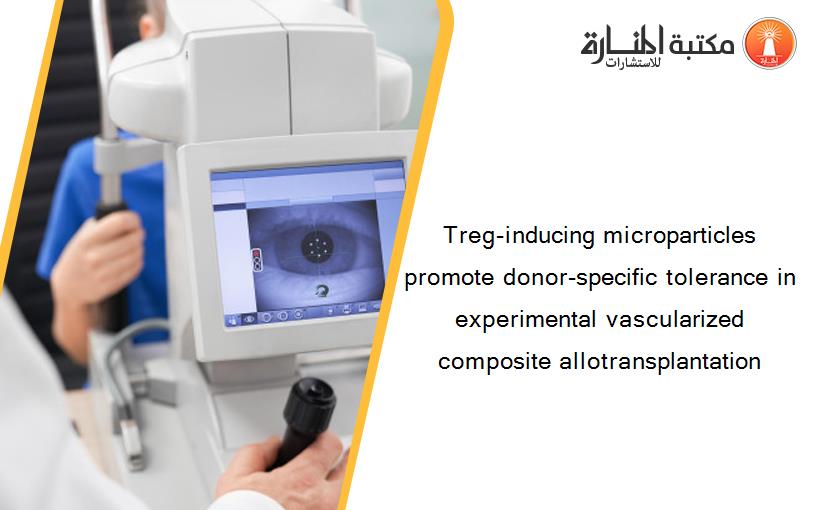 مكتبة المنارة للاستشارات

Treg-inducing microparticles promote donor-specific tolerance in experimental vascularized composite allotransplantation